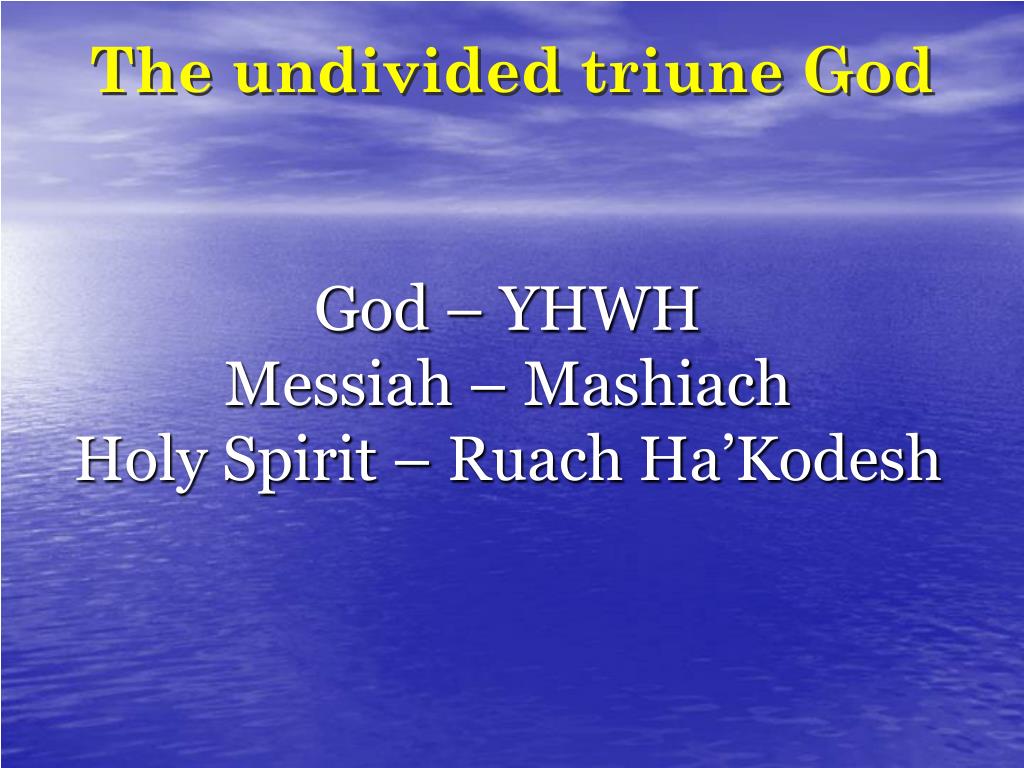 The undivided triune God

God – YHWH
Messiah – Mashiach
Holy Spirit – Ruach Ha’Kodesh